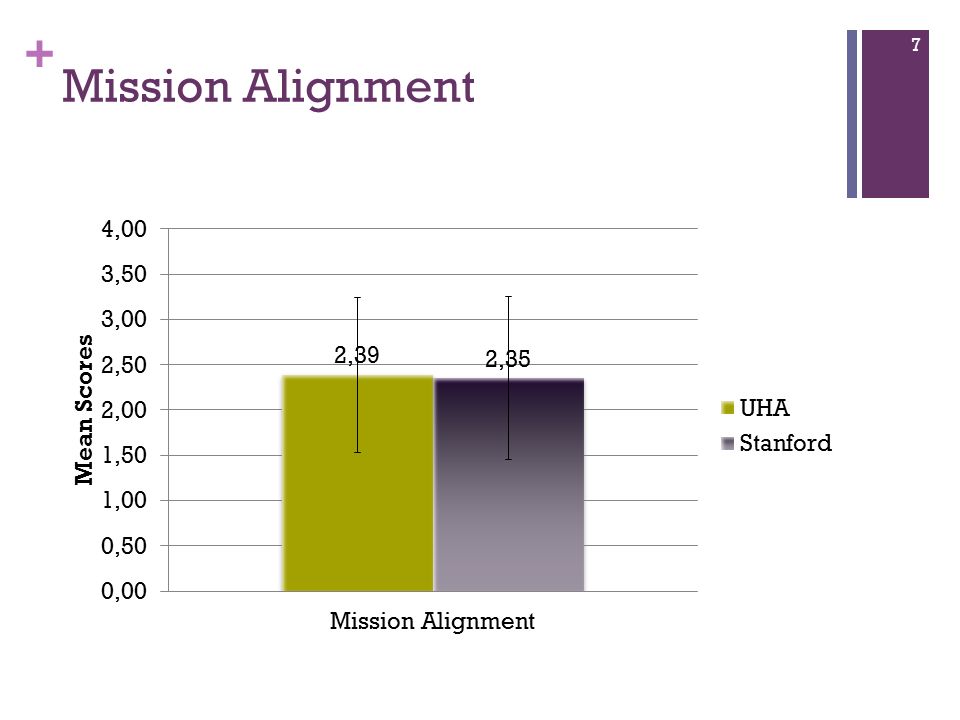 + Mission Alignment

7

Mean Scores

4,00
3,50
3,00
2,50
2,00
1,50
1,00
0,50
0,00

2,39
2,35

Mission Alignment

UHA
Stanford